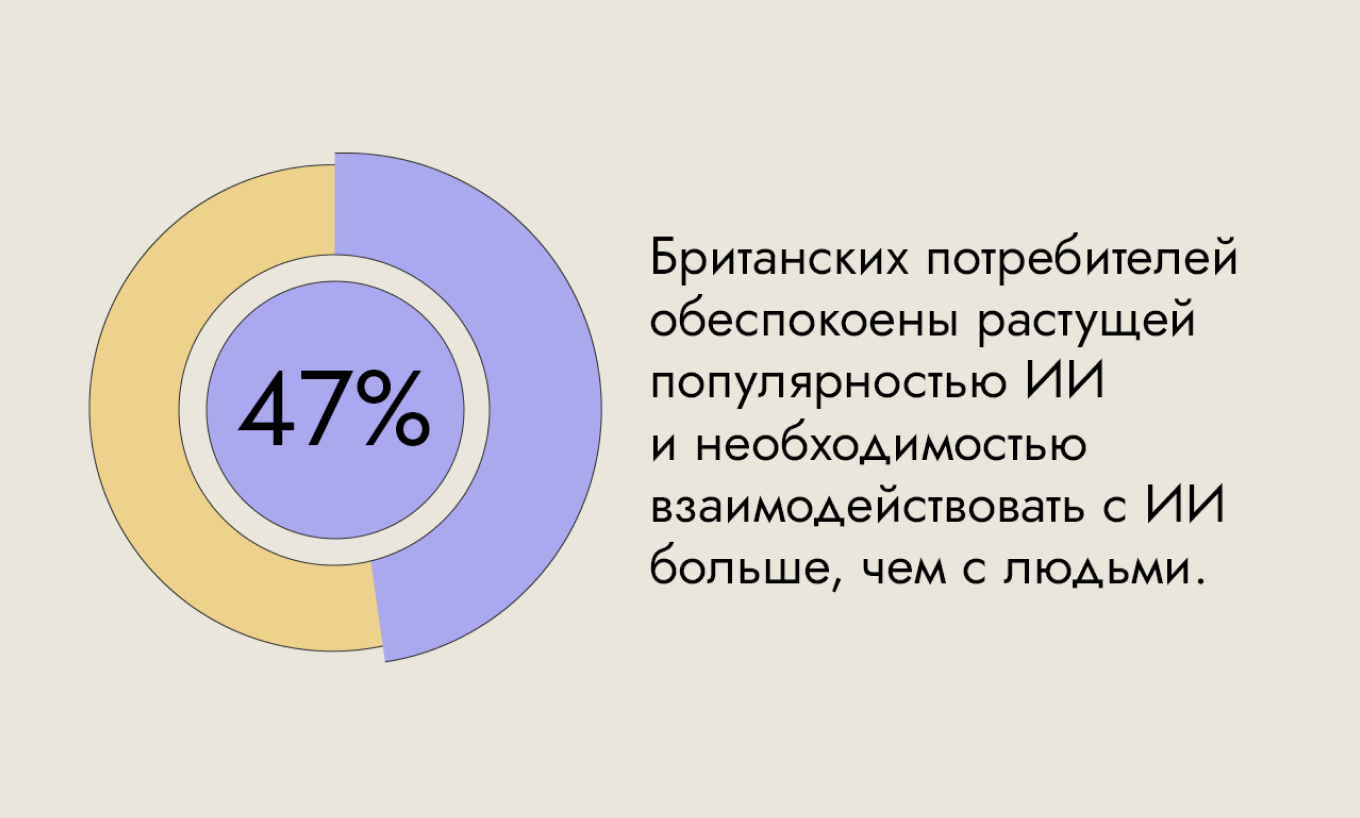 47%

Британских потребителей обеспокоены растущей популярностью ИИ и необходимостью взаимодействовать с ИИ больше, чем с людьми.